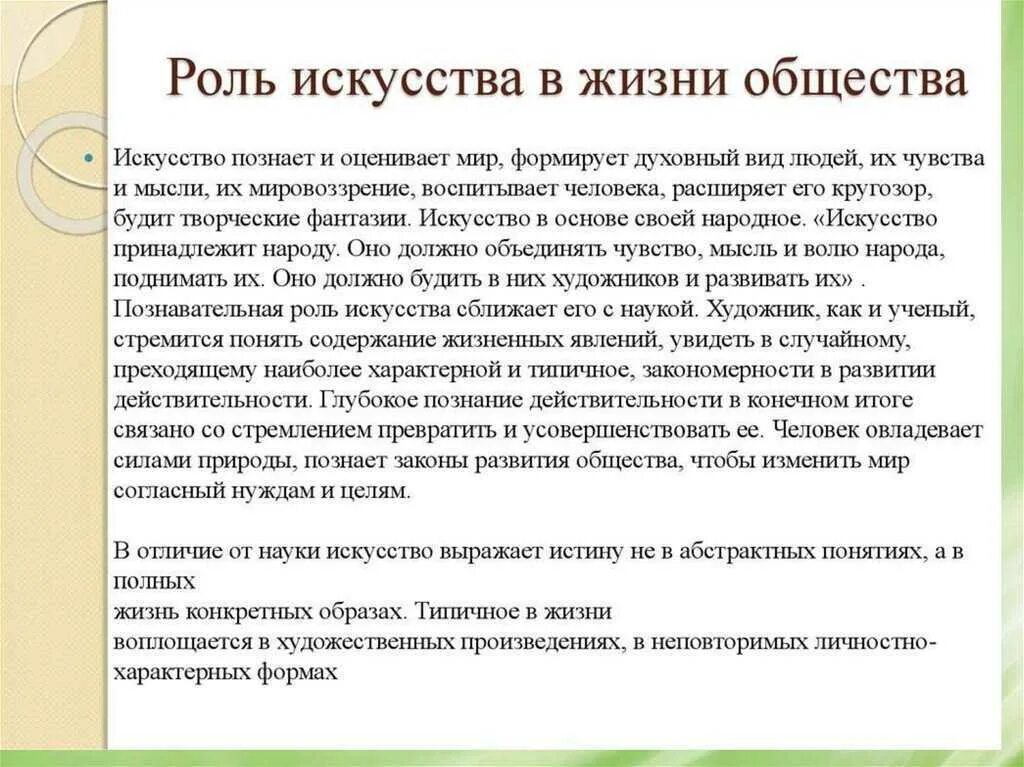 Роль искусства в жизни общества

Искусство познает и оценивает мир, формирует духовный вид людей, их чувства и мысли, их мировоззрение, воспитывает человека, расширяет его кругозор, будит творческие фантазии. Искусство в основе своей народное. «Искусство принадлежит народу. Оно должно объединять чувство, мысль и волю народа, поднимать их. Оно должно будить в них художников и развивать их» . Познавательная роль искусства сближает его с наукой. Художник, как и ученый, стремится понять содержание жизненных явлений, увидеть в случайному, преходящему наиболее характерной и типичное, закономерности в развитии действительности. Глубокое познание действительности в конечном итоге связано со стремлением превратить и усовершенствовать ее. Человек овладевает силами природы, познает законы развития общества, чтобы изменить мир согласный нуждам и целям.

В отличие от науки искусство выражает истину не в абстрактных понятиях, а в полных
жизнь конкретных образах. Типичное в жизни
воплощается в художественных произведениях, в неповторимых личностно-характерных формах